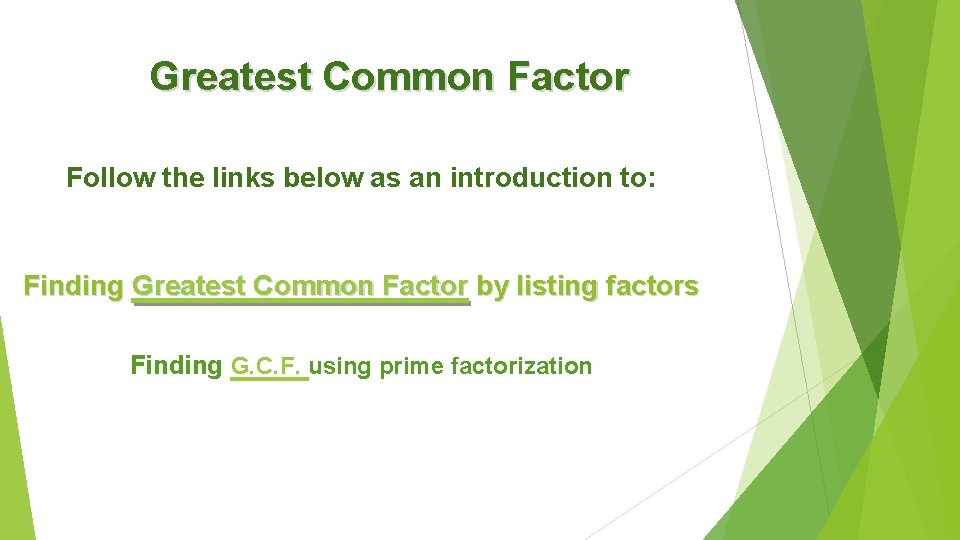 Greatest Common Factor

Follow the links below as an introduction to:

Finding Greatest Common Factor by listing factors

Finding G.C.F. using prime factorization